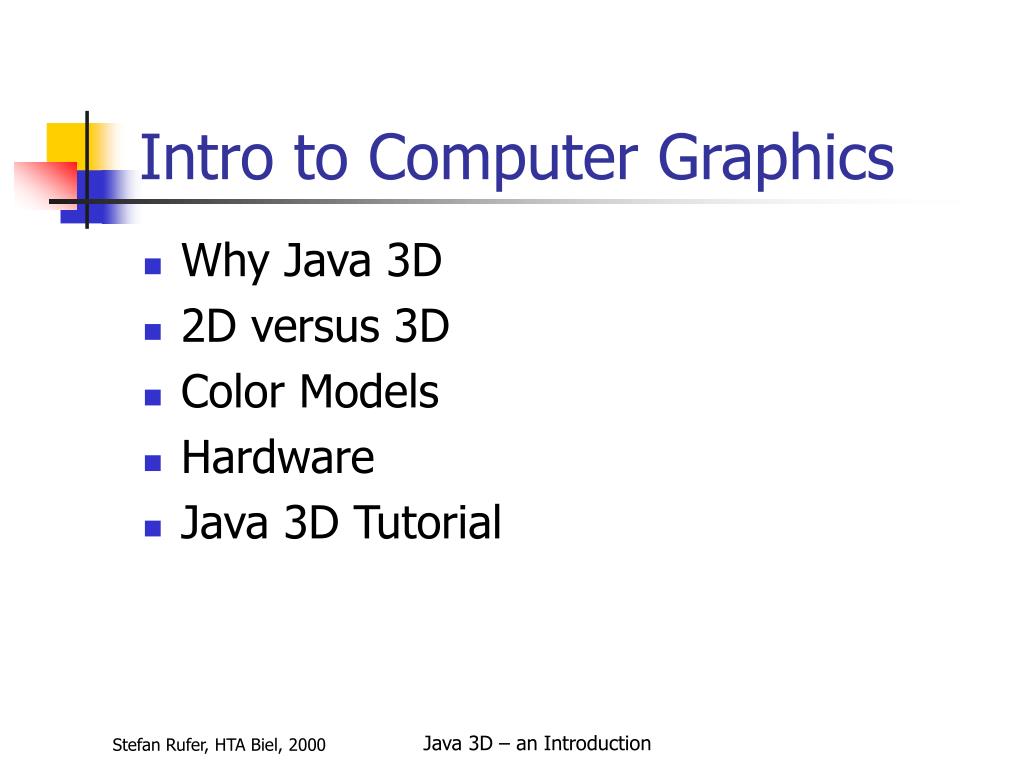 Intro to Computer Graphics

- Why Java 3D
- 2D versus 3D
- Color Models
- Hardware
- Java 3D Tutorial

Stefan Rufer, HTA Biel, 2000

Java 3D – an Introduction